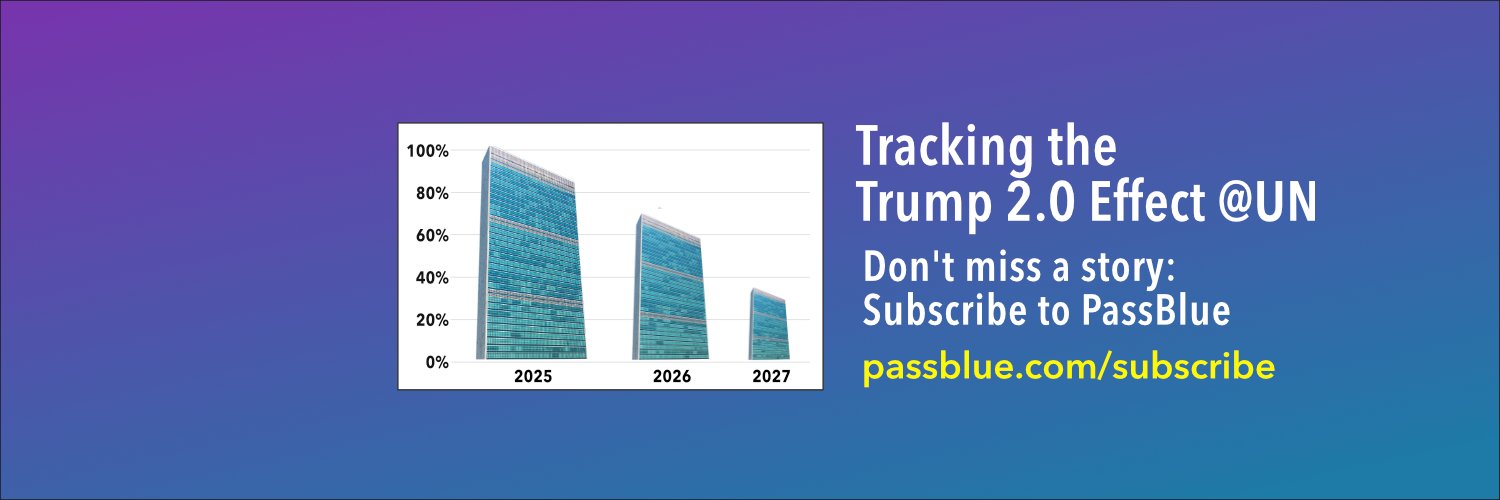 100%
80%
60%
40%
20%
0%
2025
2026
2027

Tracking the Trump 2.0 Effect @UN

Don't miss a story: Subscribe to PassBlue

passblue.com/subscribe